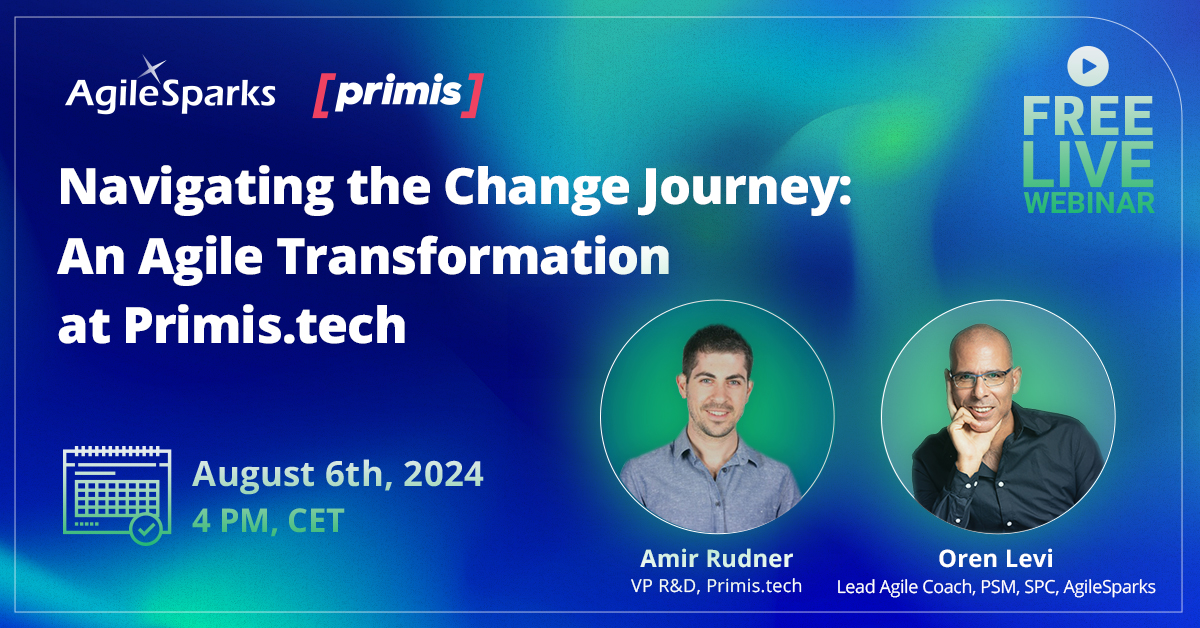 AgileSparks [primis]

FREE LIVE WEBINAR

Navigating the Change Journey: An Agile Transformation at Primis.tech

August 6th, 2024
4 PM, CET

Amir Rudner
VP R&D, Primis.tech

Oren Levi
Lead Agile Coach, PSM, SPC, AgileSparks